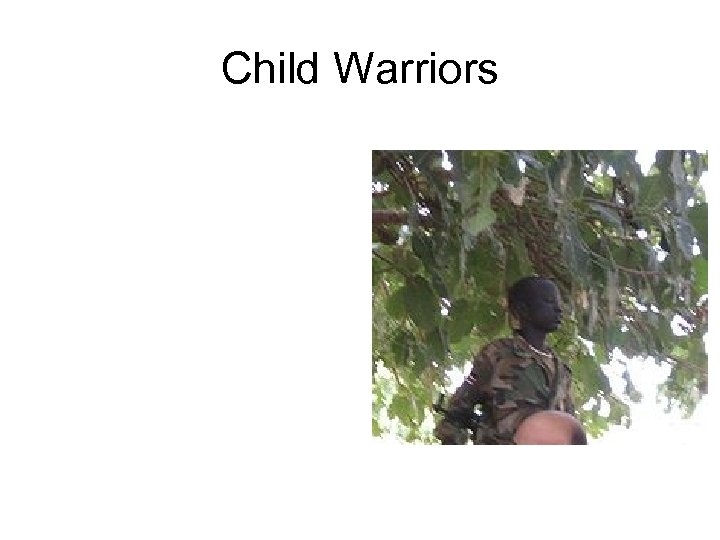 Child Warriors